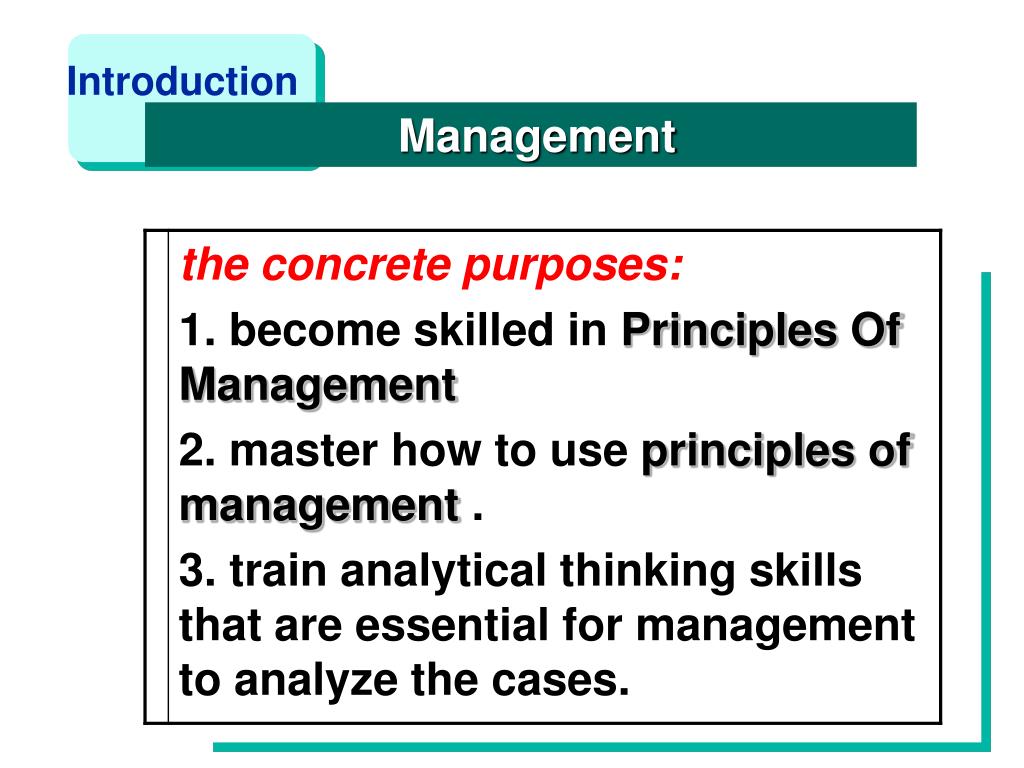 Introduction

Management

the concrete purposes:

1. become skilled in Principles Of Management

2. master how to use principles of management .

3. train analytical thinking skills that are essential for management to analyze the cases.